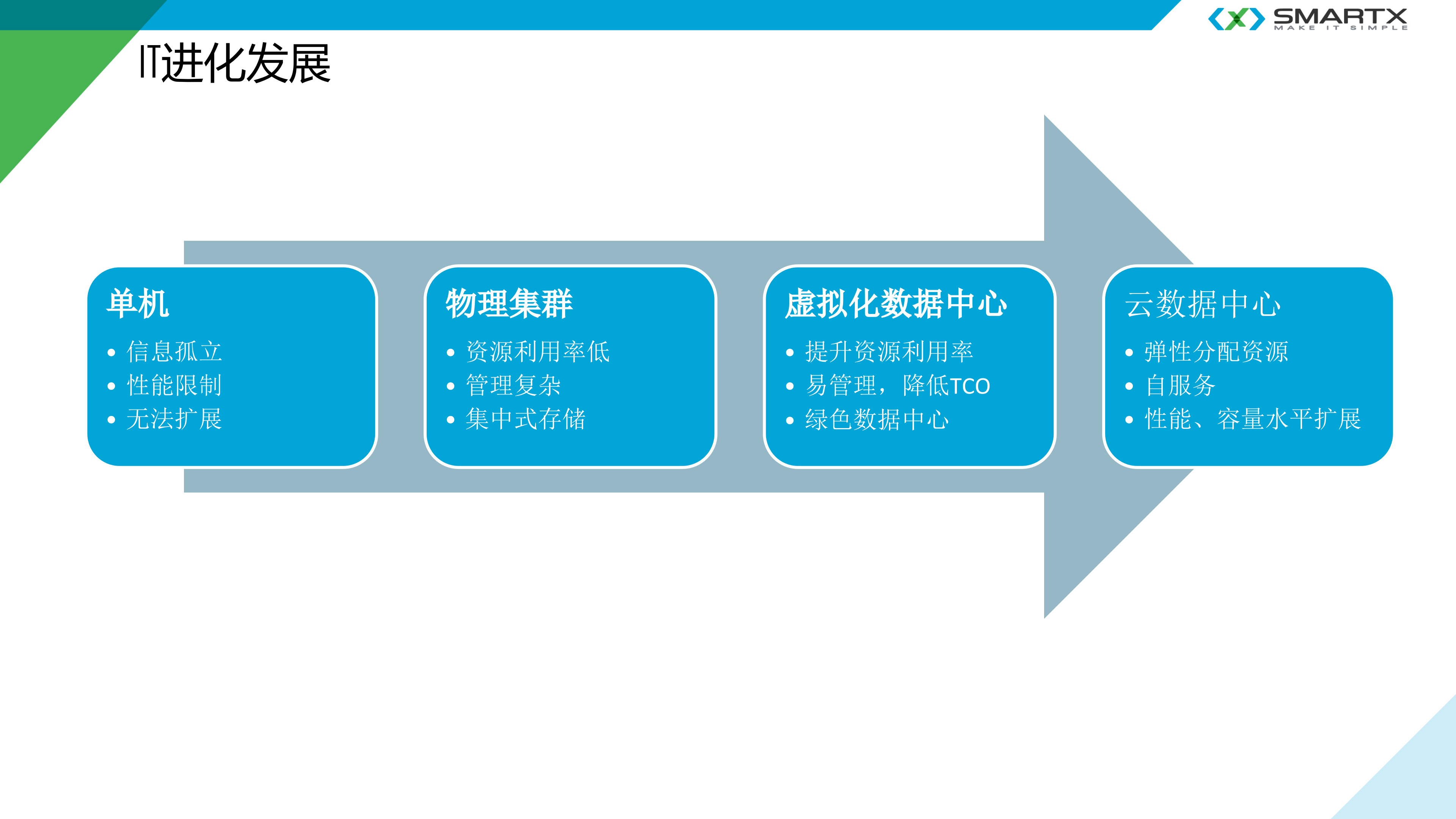 SMARTX
MAKE IT SIMPLE

IT进化发展

单机
• 信息孤立
• 性能限制
• 无法扩展

物理集群
• 资源利用率低
• 管理复杂
• 集中式存储

虚拟化数据中心
• 提升资源利用率
• 易管理，降低TCO
• 绿色数据中心

云数据中心
• 弹性分配资源
• 自服务
• 性能、容量水平扩展